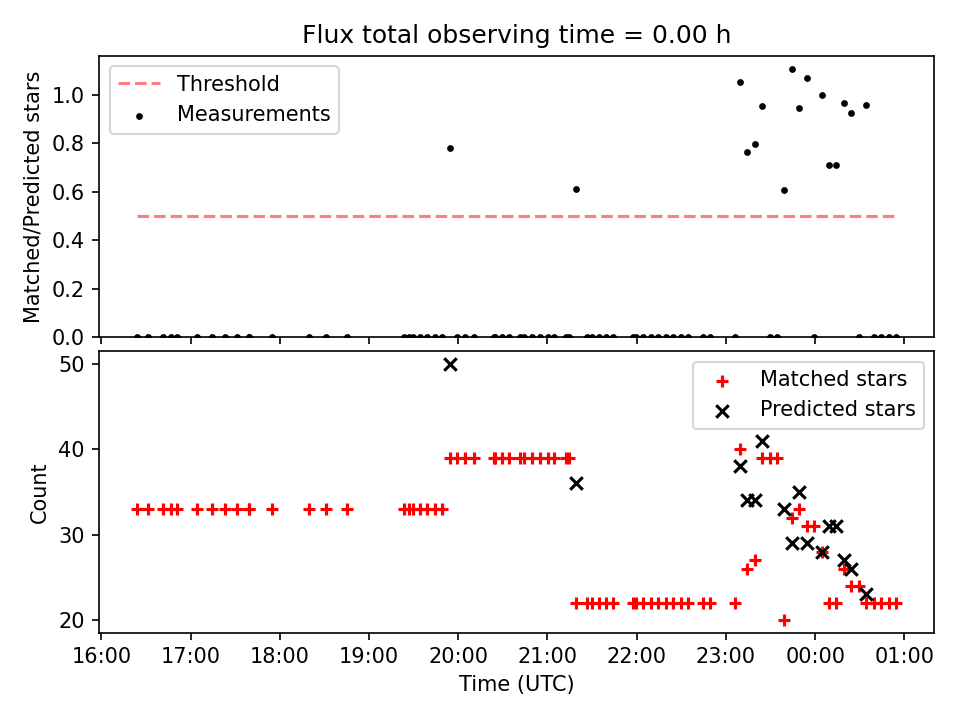 Flux total observing time = 0.00 h

Threshold
Measurements

Matched/Predicted stars

1.0
0.8
0.6
0.4
0.2
0.0

Matched stars
Predicted stars

Count

50
40
30
20

16:00 17:00 18:00 19:00 20:00 21:00 22:00 23:00 00:00 01:00

Time (UTC)